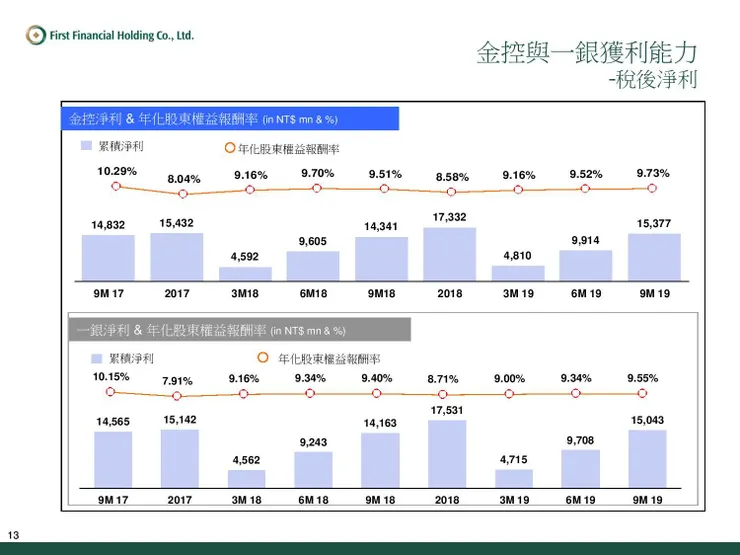 First Financial Holding Co., Ltd.

金控與一銀獲利能力
-稅後淨利

金控淨利 & 年化股東權益報酬率 (in NT$ mn & %)

累積淨利
年化股東權益報酬率

10.29% 8.04% 9.16% 9.70% 9.51% 8.58% 9.16% 9.52% 9.73%

14,832 15,432 4,592 9,605 14,341 17,332 4,810 9,914 15,377

9M 17 2017 3M18 6M18 9M18 2018 3M 19 6M 19 9M 19

一銀淨利 & 年化股東權益報酬率 (in NT$ mn & %)

累積淨利
年化股東權益報酬率

10.15% 7.91% 9.16% 9.34% 9.40% 8.71% 9.00% 9.34% 9.55%

14,565 15,142 4,562 9,243 14,163 17,531 4,715 9,708 15,043

9M 17 2017 3M 18 6M 18 9M 18 2018 3M 19 6M 19 9M 19

13